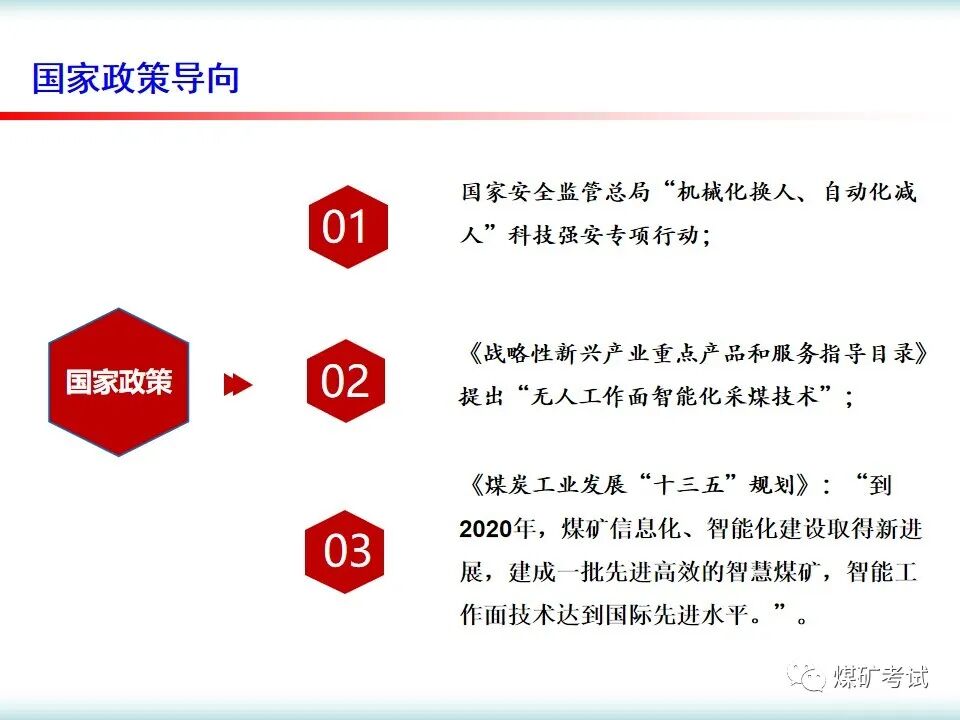 国家政策导向

国家政策

01

国家安全监管总局“机械化换人、自动化减人”科技强安专项行动；

02

《战略性新兴产业重点产品和服务指导目录》提出“无人工作面智能化采煤技术”；

03

《煤炭工业发展“十三五”规划》：“到2020年，煤矿信息化、智能化建设取得新进展，建成一批先进高效的智慧煤矿，智能工作面技术达到国际先进水平。”。

煤矿考试